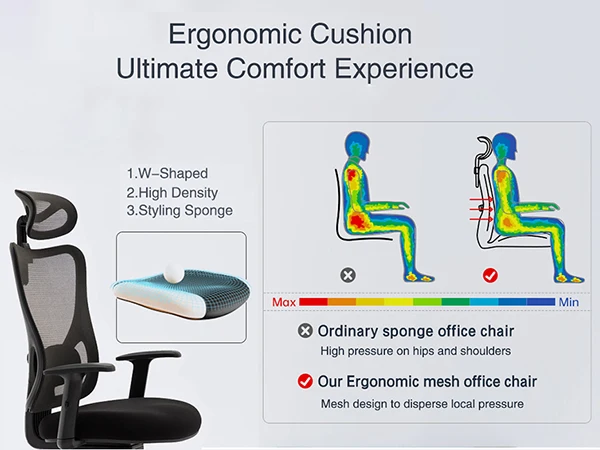 Ergonomic Cushion
Ultimate Comfort Experience

1.W–Shaped
2.High Density
3.Styling Sponge

Max

Min

Ordinary sponge office chair
High pressure on hips and shoulders

Our Ergonomic mesh office chair
Mesh design to disperse local pressure